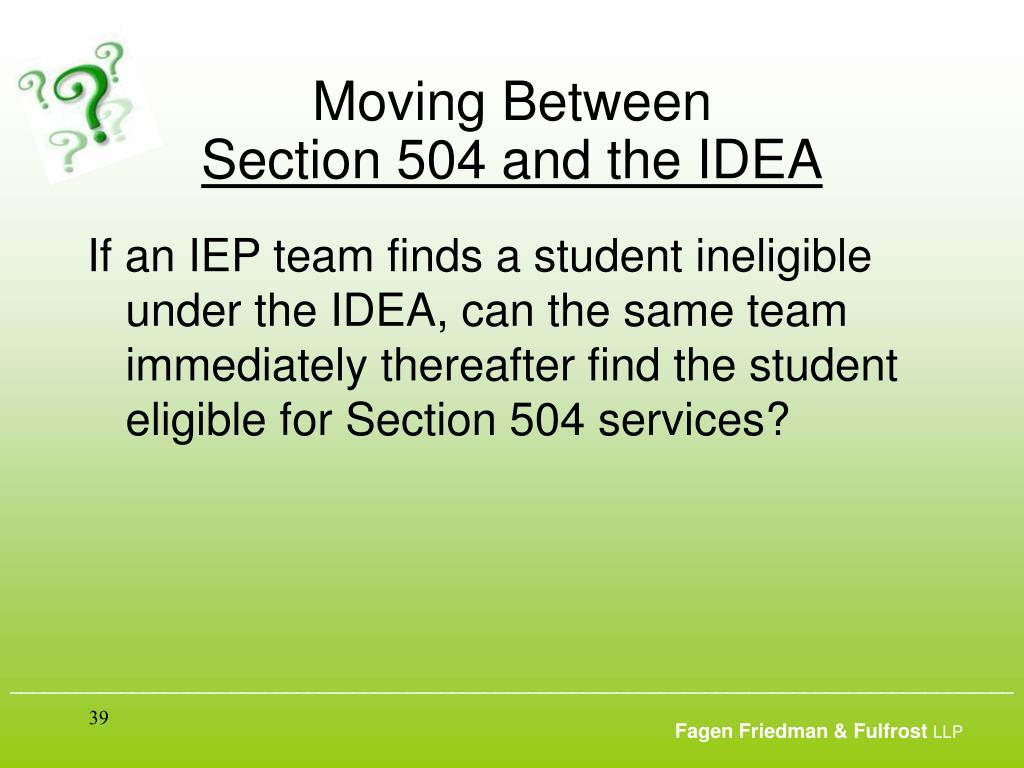 Moving Between
Section 504 and the IDEA

If an IEP team finds a student ineligible under the IDEA, can the same team immediately thereafter find the student eligible for Section 504 services?

39

Fagen Friedman & Fulfrost LLP